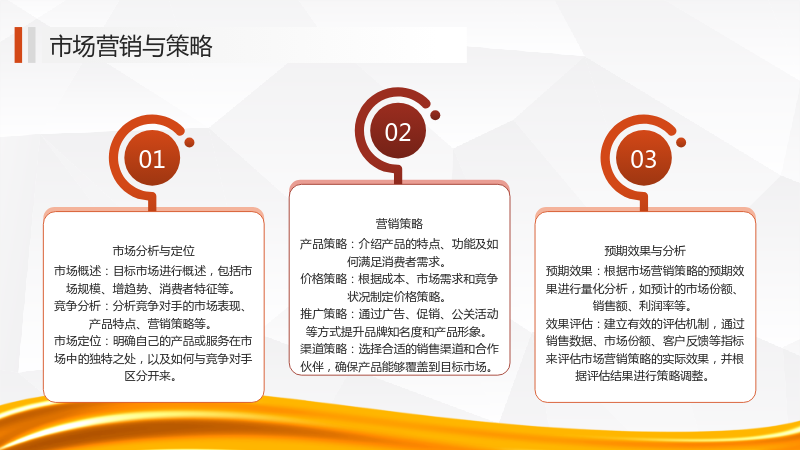 市场营销与策略

01

市场分析与定位

市场概述：目标市场进行概述，包括市场规模、增趋势、消费者特征等。

竞争分析：分析竞争对手的市场表现、产品特点、营销策略等。

市场定位：明确自己的产品或服务在市场中的独特之处，以及如何与竞争对手区分开来。

02

营销策略

产品策略：介绍产品的特点、功能及如何满足消费者需求。

价格策略：根据成本、市场需求和竞争状况制定价格策略。

推广策略：通过广告、促销、公关活动等方式提升品牌知名度和产品形象。

渠道策略：选择合适的销售渠道和合作伙伴，确保产品能够覆盖到目标市场。

03

预期效果与分析

预期效果：根据市场营销策略的预期效果进行量化分析，如预计的市场份额、销售额、利润率等。

效果评估：建立有效的评估机制，通过销售数据、市场份额、客户反馈等指标来评估市场营销策略的实际效果，并根据评估结果进行策略调整。